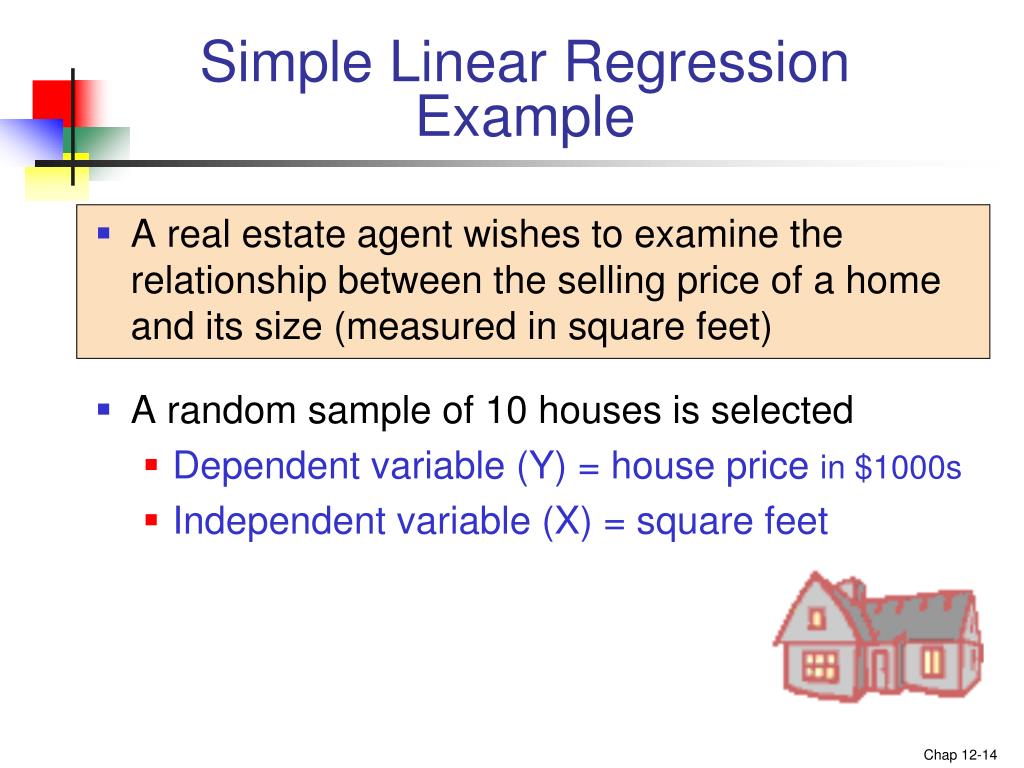 Simple Linear Regression Example

- A real estate agent wishes to examine the relationship between the selling price of a home and its size (measured in square feet)

- A random sample of 10 houses is selected
  - Dependent variable (Y) = house price in \$1000s
  - Independent variable (X) = square feet

Chap 12-14